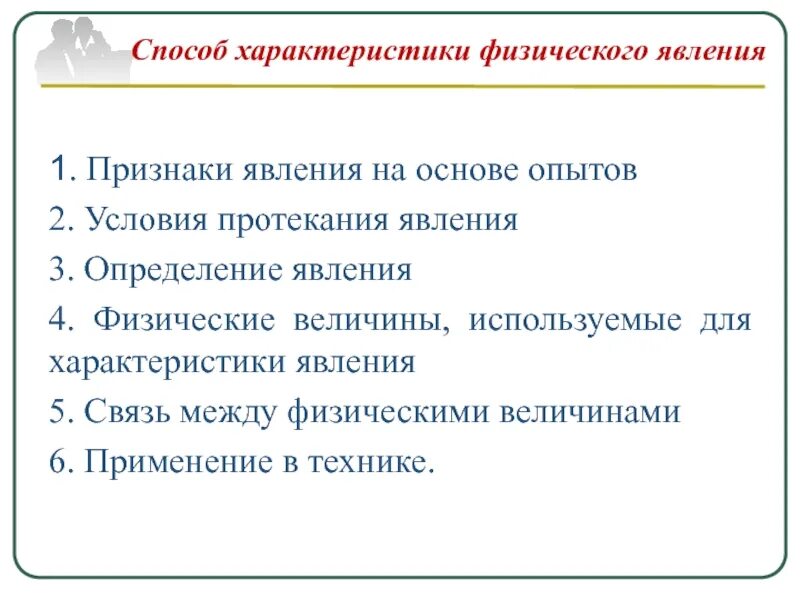 Способ характеристики физического явления

1. Признаки явления на основе опытов

2. Условия протекания явления

3. Определение явления

4. Физические величины, используемые для характеристики явления

5. Связь между физическими величинами

6. Применение в технике.